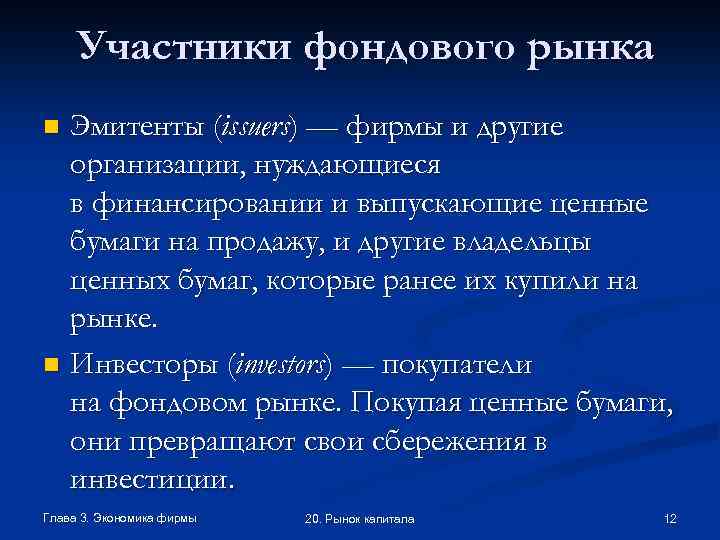 Участники фондового рынка

Эмитенты (issuers) — фирмы и другие организации, нуждающиеся в финансировании и выпускающие ценные бумаги на продажу, и другие владельцы ценных бумаг, которые ранее их купили на рынке.

Инвесторы (investors) — покупатели на фондовом рынке. Покупая ценные бумаги, они превращают свои сбережения в инвестиции.

Глава 3. Экономика фирмы

20. Рынок капитала

12